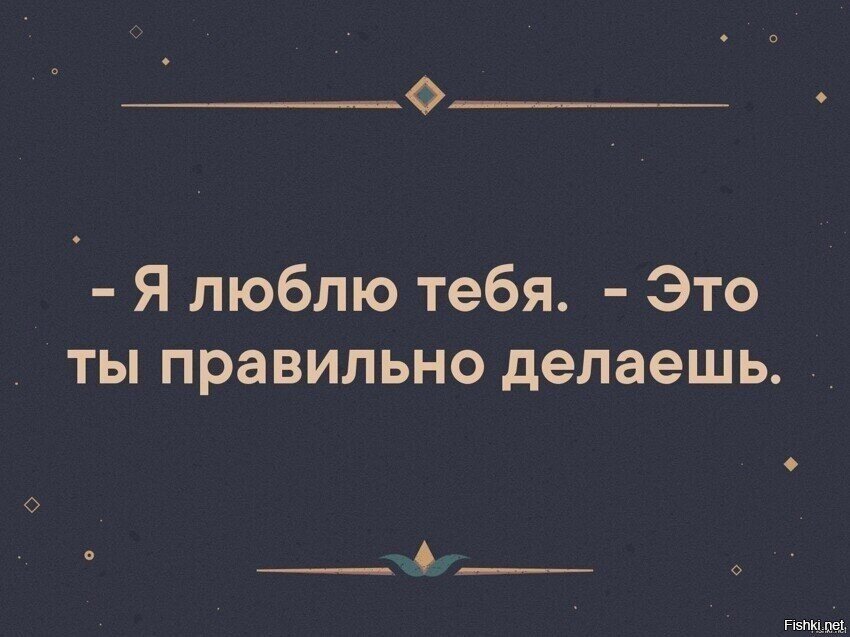 - Я люблю тебя. - Это ты правильно делаешь.

Fishki.net